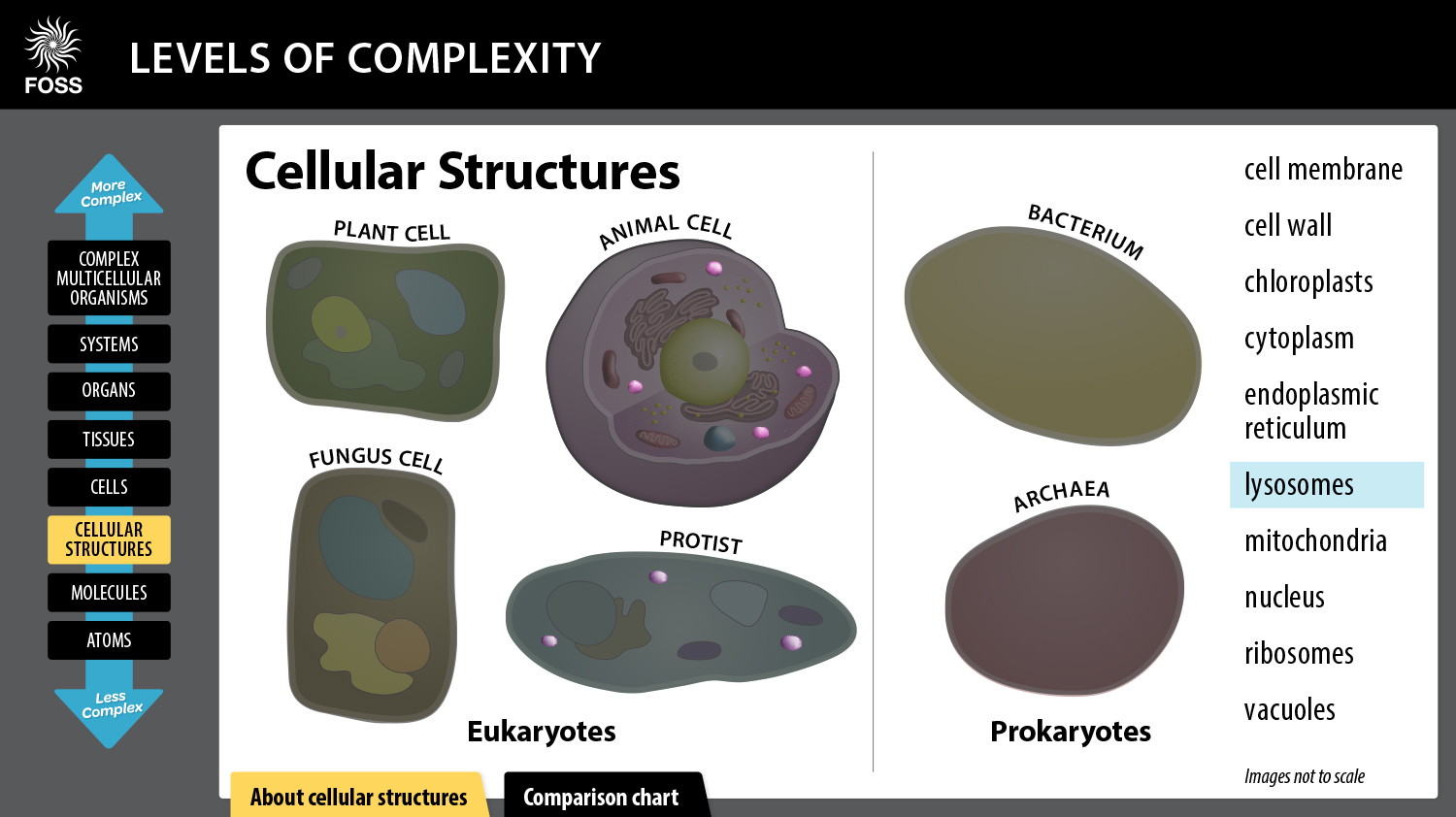 FOSS

LEVELS OF COMPLEXITY

More Complex

COMPLEX MULTICELLULAR ORGANISMS

SYSTEMS

ORGANS

TISSUES

CELLS

CELLULAR STRUCTURES

MOLECULES

ATOMS

Less Complex

Cellular Structures

PLANT CELL

ANIMAL CELL

FUNGUS CELL

PROTIST

Eukaryotes

BACTERIUM

ARCHAEA

Prokaryotes

cell membrane

cell wall

chloroplasts

cytoplasm

endoplasmic reticulum

lysosomes

mitochondria

nucleus

ribosomes

vacuoles

Images not to scale

About cellular structures

Comparison chart